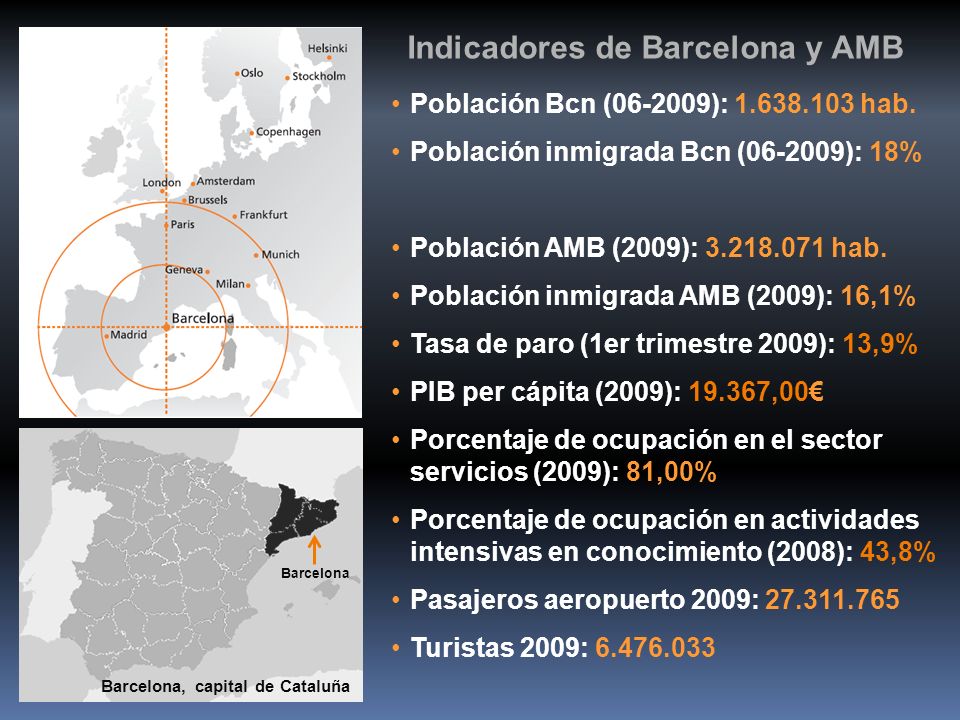 Helsinki
Oslo
Stockholm
Copenhagen
London
Amsterdam
Brussels
Frankfurt
Paris
Munich
Geneva
Milan
Barcelona
Madrid

Barcelona
Barcelona, capital de Cataluña

Indicadores de Barcelona y AMB

• Población Bcn (06-2009): 1.638.103 hab.
• Población inmigrada Bcn (06-2009): 18%

• Población AMB (2009): 3.218.071 hab.
• Población inmigrada AMB (2009): 16,1%
• Tasa de paro (1er trimestre 2009): 13,9%
• PIB per cápita (2009): 19.367,00€
• Porcentaje de ocupación en el sector servicios (2009): 81,00%
• Porcentaje de ocupación en actividades intensivas en conocimiento (2008): 43,8%
• Pasajeros aeropuerto 2009: 27.311.765
• Turistas 2009: 6.476.033